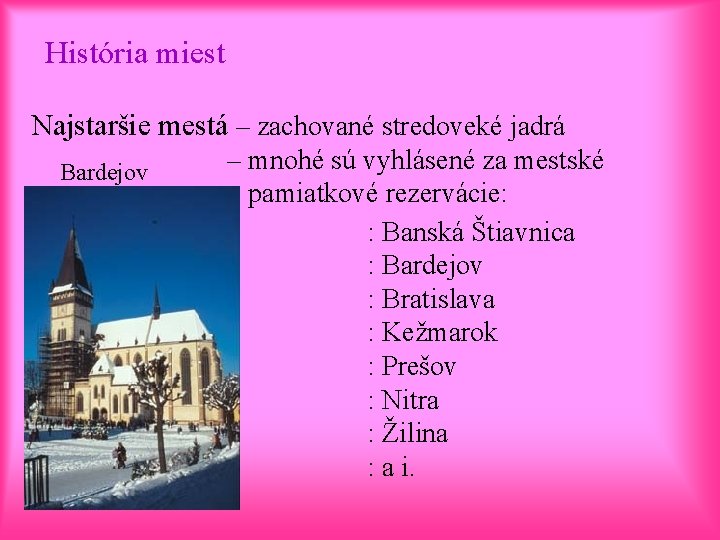 História miest

Najstaršie mestá – zachované stredoveké jadrá
– mnohé sú vyhlásené za mestské pamiatkové rezervácie:

Bardejov

: Banská Štiavnica
: Bardejov
: Bratislava
: Kežmarok
: Prešov
: Nitra
: Žilina
: a i.